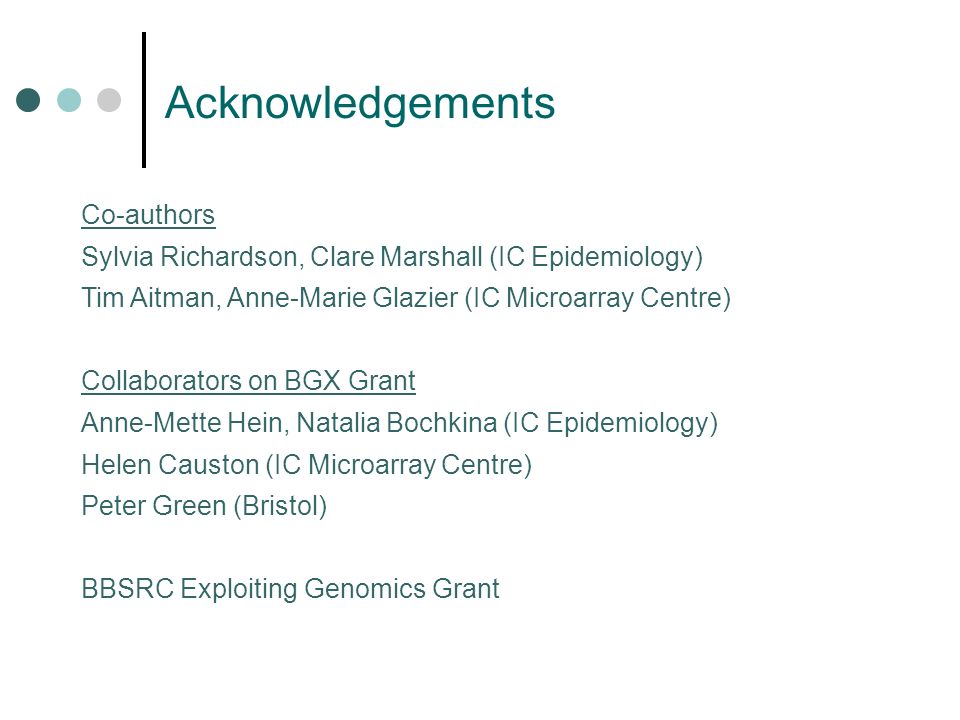 Acknowledgements

Co-authors
Sylvia Richardson, Clare Marshall (IC Epidemiology)
Tim Aitman, Anne-Marie Glazier (IC Microarray Centre)

Collaborators on BGX Grant
Anne-Mette Hein, Natalia Bochkina (IC Epidemiology)
Helen Causton (IC Microarray Centre)
Peter Green (Bristol)

BBSRC Exploiting Genomics Grant